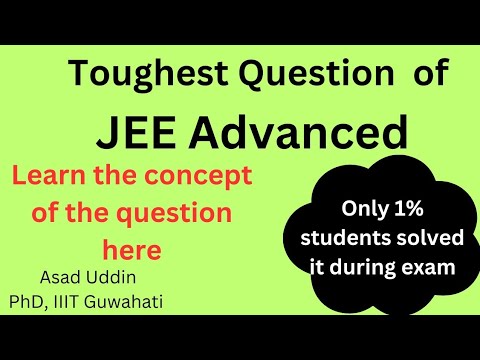 Toughest Question of
JEE Advanced

Learn the concept of the question here

Asad Uddin
PhD, IIIT Guwahati

Only 1% students solved it during exam